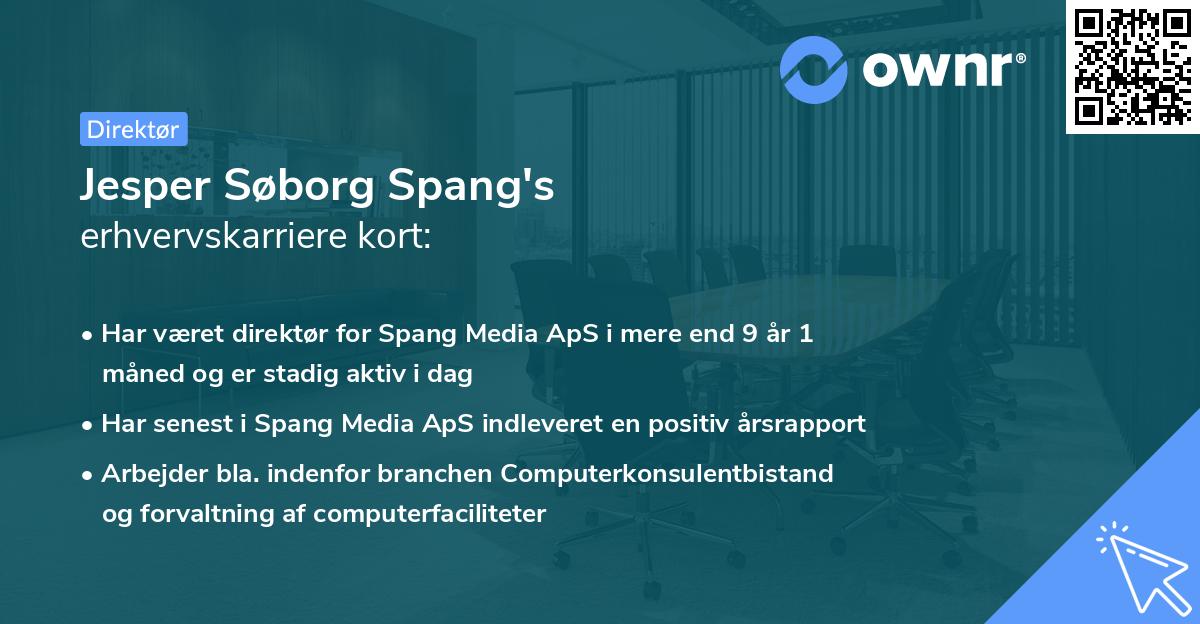 ownr®

Direktør

Jesper Søborg Spang's
erhvervskarriere kort:

• Har været direktør for Spang Media ApS i mere end 9 år 1 måned og er stadig aktiv i dag

• Har senest i Spang Media ApS indleveret en positiv årsrapport

• Arbejder bla. indenfor branchen Computerkonsulentbistand og forvaltning af computerfaciliteter